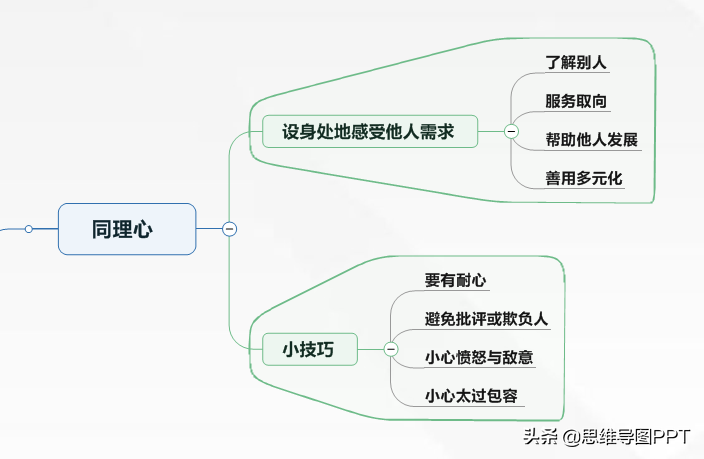 同理心

设身处地感受他人需求

了解别人

服务取向

帮助他人发展

善用多元化

小技巧

要有耐心

避免批评或欺负人

小心愤怒与敌意

小心太过包容

头条 @思维导图PPT